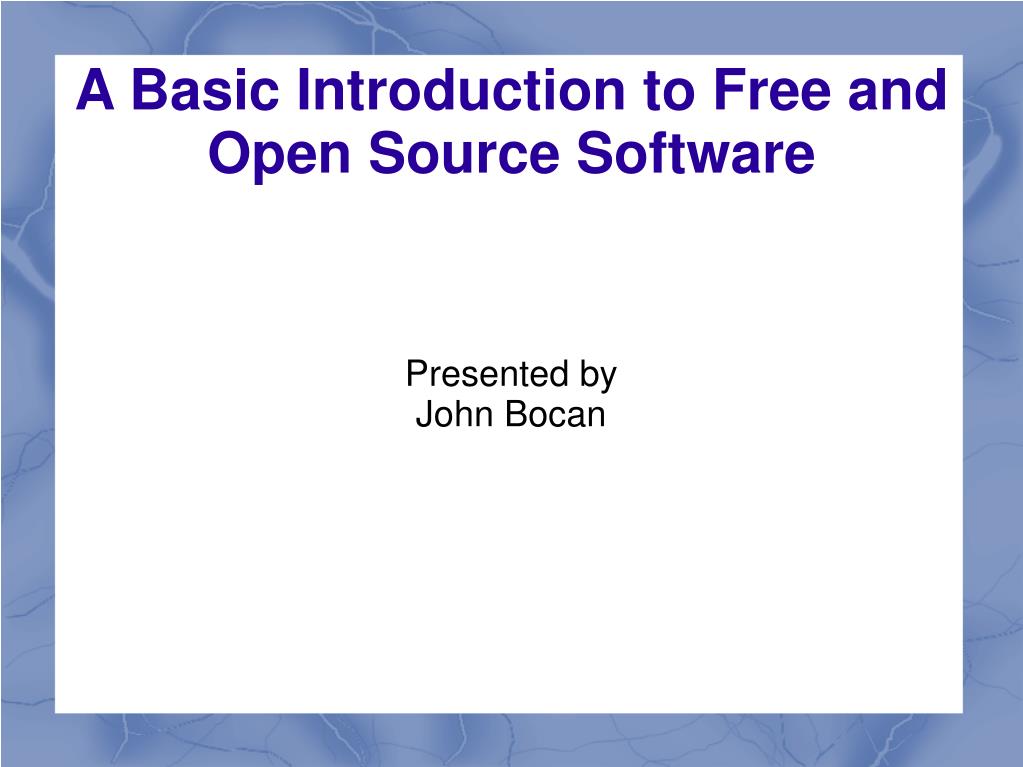 A Basic Introduction to Free and Open Source Software

Presented by
John Bocan